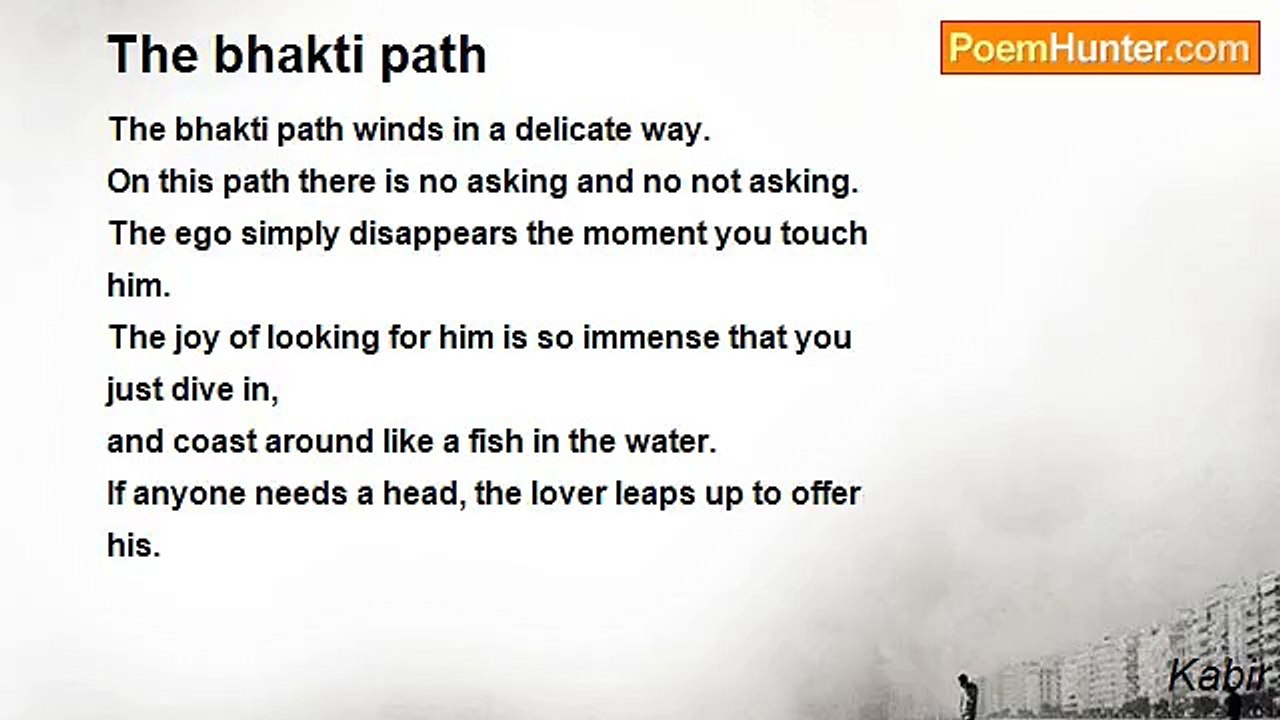 The bhakti path

PoemHunter.com

The bhakti path winds in a delicate way.
On this path there is no asking and no not asking.
The ego simply disappears the moment you touch him.
The joy of looking for him is so immense that you just dive in,
and coast around like a fish in the water.
If anyone needs a head, the lover leaps up to offer his.

Kabir